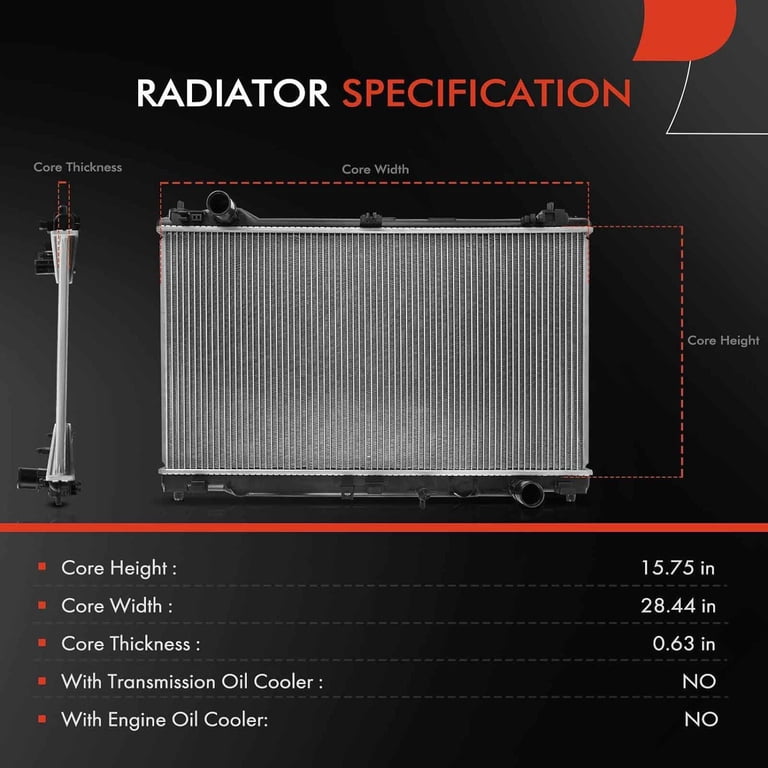 RADIATOR SPECIFICATION

Core Thickness

Core Width

Core Height

| | |
|---|---|
| Core Height : | 15.75 in |
| Core Width : | 28.44 in |
| Core Thickness : | 0.63 in |
| With Transmission Oil Cooler : | NO |
| With Engine Oil Cooler: | NO |